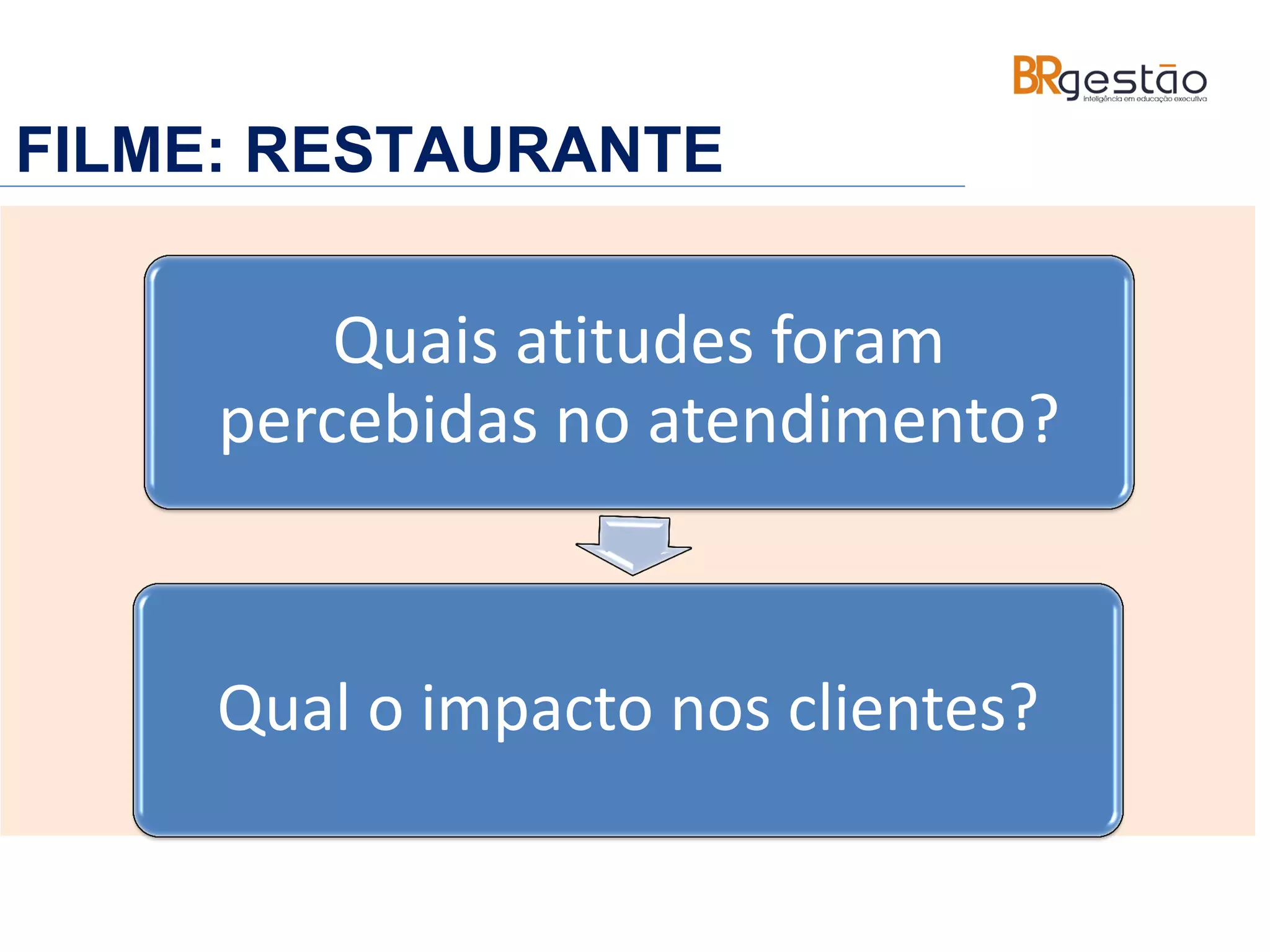 BRgestão
inteligência em educação executiva

FILME: RESTAURANTE

Quais atitudes foram percebidas no atendimento?

Qual o impacto nos clientes?